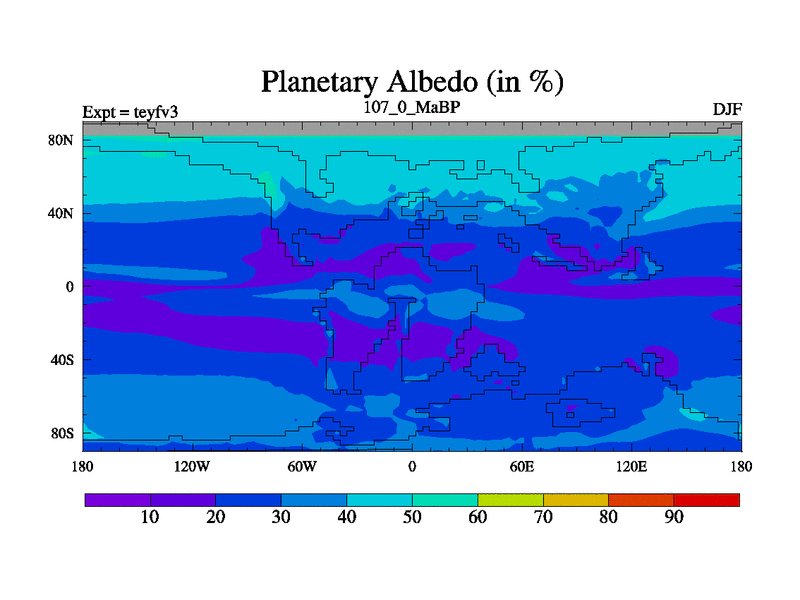 Planetary Albedo (in %)

Expt = teyfv3

107_0_MaBP

DJF

80N
40N
0
40S
80S

180
120W
60W
0
60E
120E
180

10
20
30
40
50
60
70
80
90